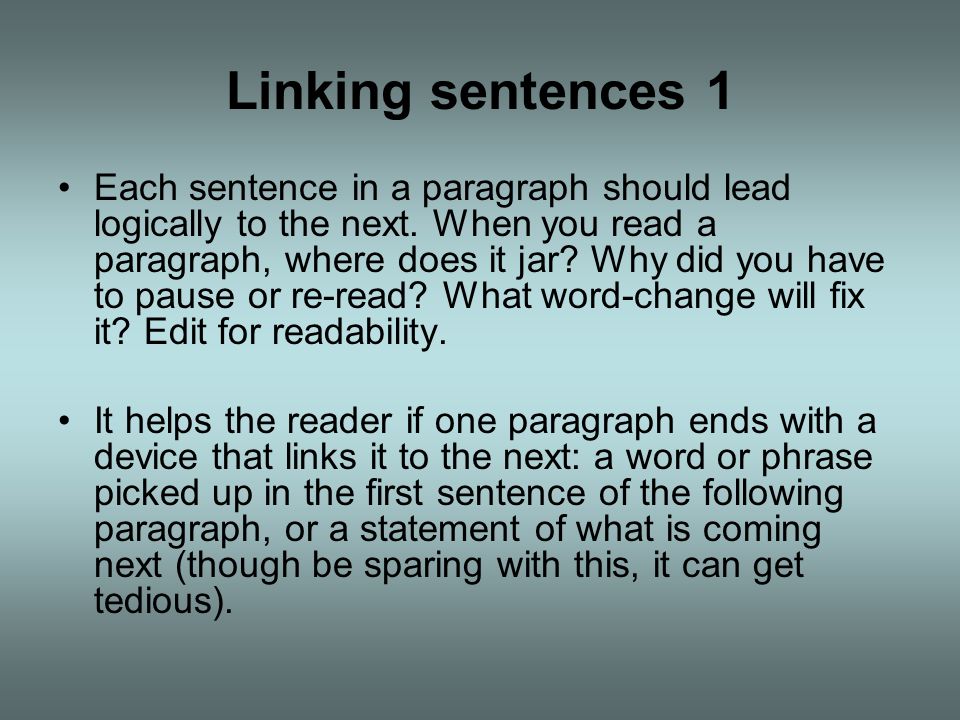 Linking sentences 1

• Each sentence in a paragraph should lead logically to the next. When you read a paragraph, where does it jar? Why did you have to pause or re-read? What word-change will fix it? Edit for readability.

• It helps the reader if one paragraph ends with a device that links it to the next: a word or phrase picked up in the first sentence of the following paragraph, or a statement of what is coming next (though be sparing with this, it can get tedious).